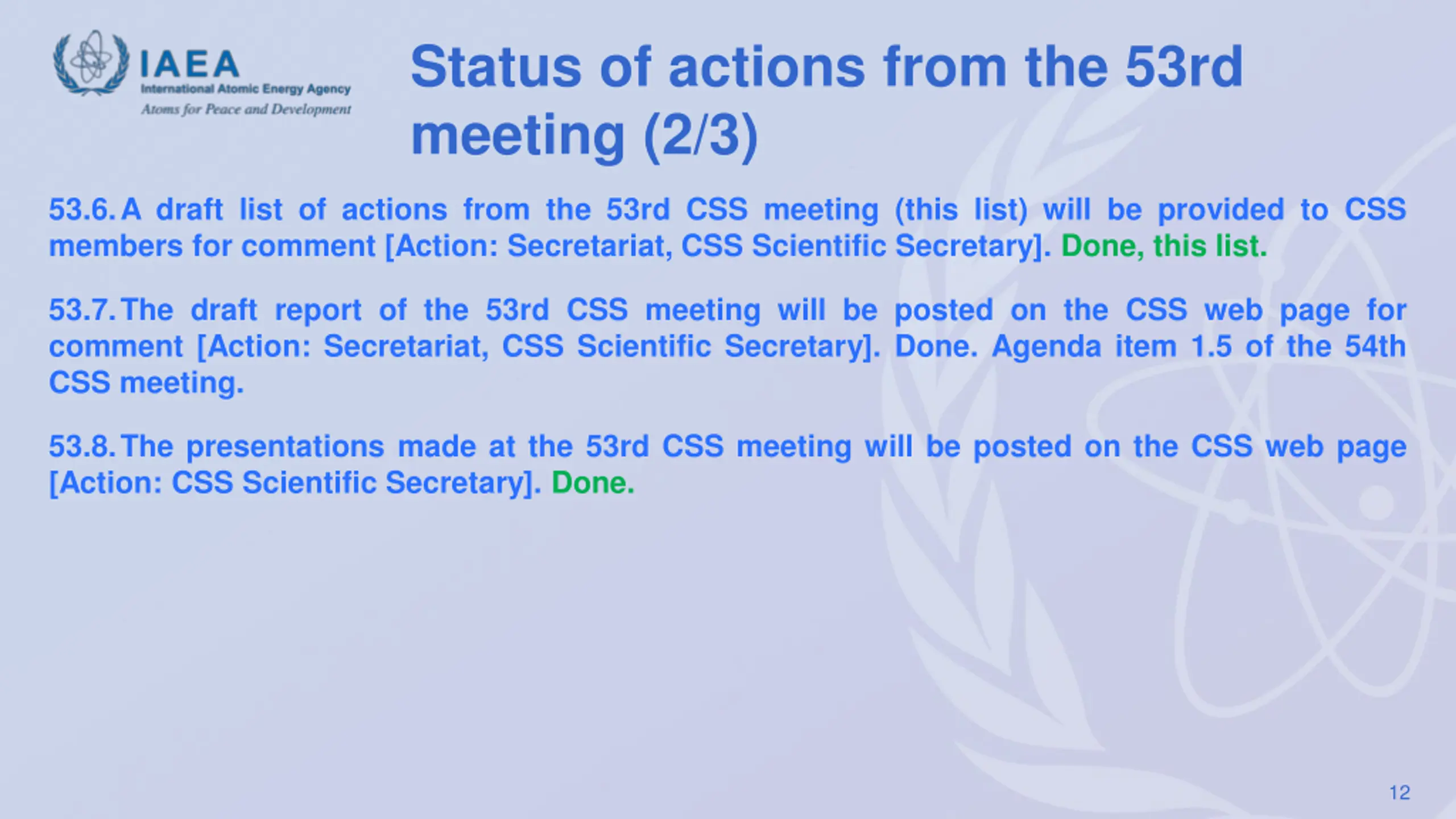 IAEA
International Atomic Energy Agency
Atoms for Peace and Development

Status of actions from the 53rd meeting (2/3)

53.6. A draft list of actions from the 53rd CSS meeting (this list) will be provided to CSS members for comment [Action: Secretariat, CSS Scientific Secretary]. Done, this list.

53.7. The draft report of the 53rd CSS meeting will be posted on the CSS web page for comment [Action: Secretariat, CSS Scientific Secretary]. Done. Agenda item 1.5 of the 54th CSS meeting.

53.8. The presentations made at the 53rd CSS meeting will be posted on the CSS web page [Action: CSS Scientific Secretary]. Done.

12